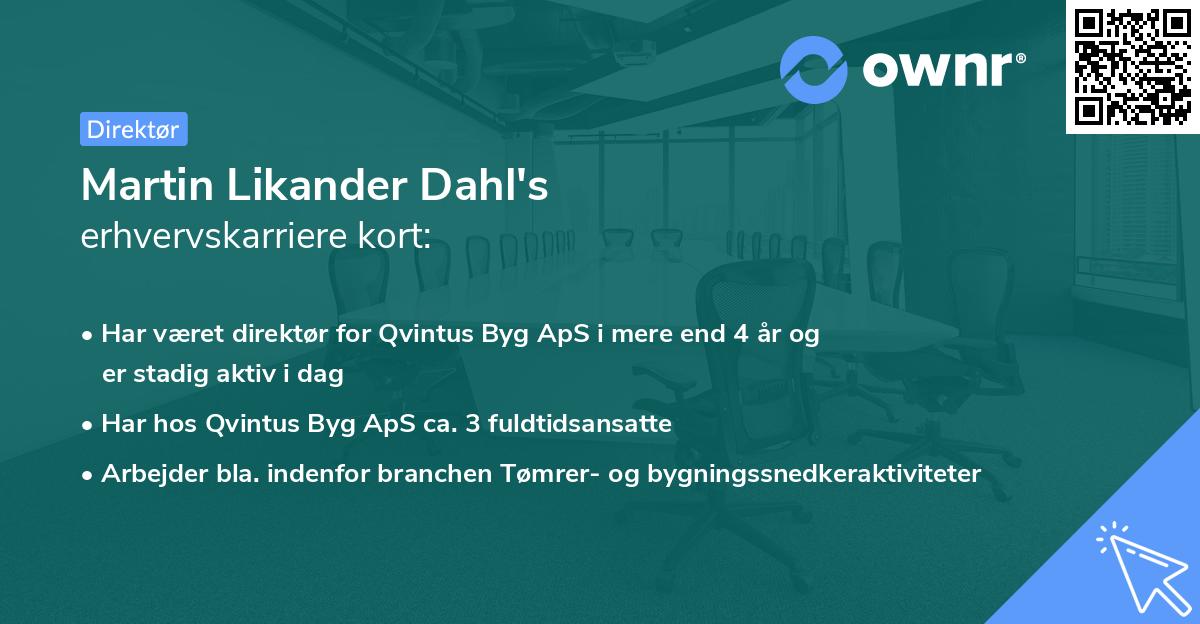 ownr®

Direktør

Martin Likander Dahl's
erhvervskarriere kort:

• Har været direktør for Qvintus Byg ApS i mere end 4 år og er stadig aktiv i dag

• Har hos Qvintus Byg ApS ca. 3 fuldtidsansatte

• Arbejder bla. indenfor branchen Tømrer- og bygningssnedkeraktiviteter